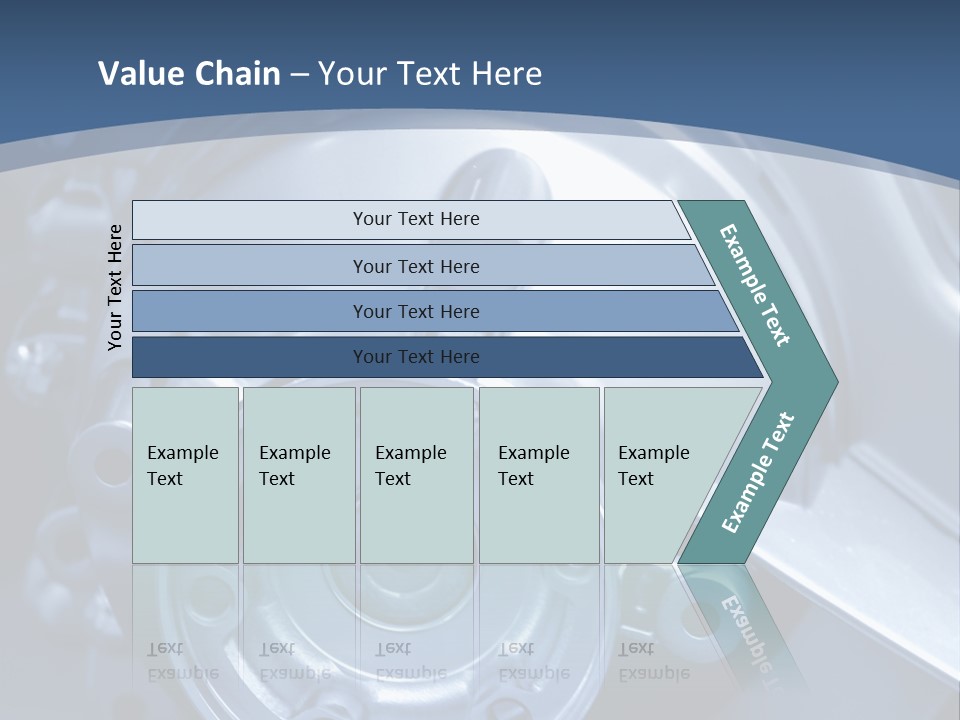 Value Chain – Your Text Here

Your Text Here

Your Text Here

Your Text Here

Your Text Here

Your Text Here

Example Text

Example Text

Example Text

Example Text

Example Text

Example Text

Example Text